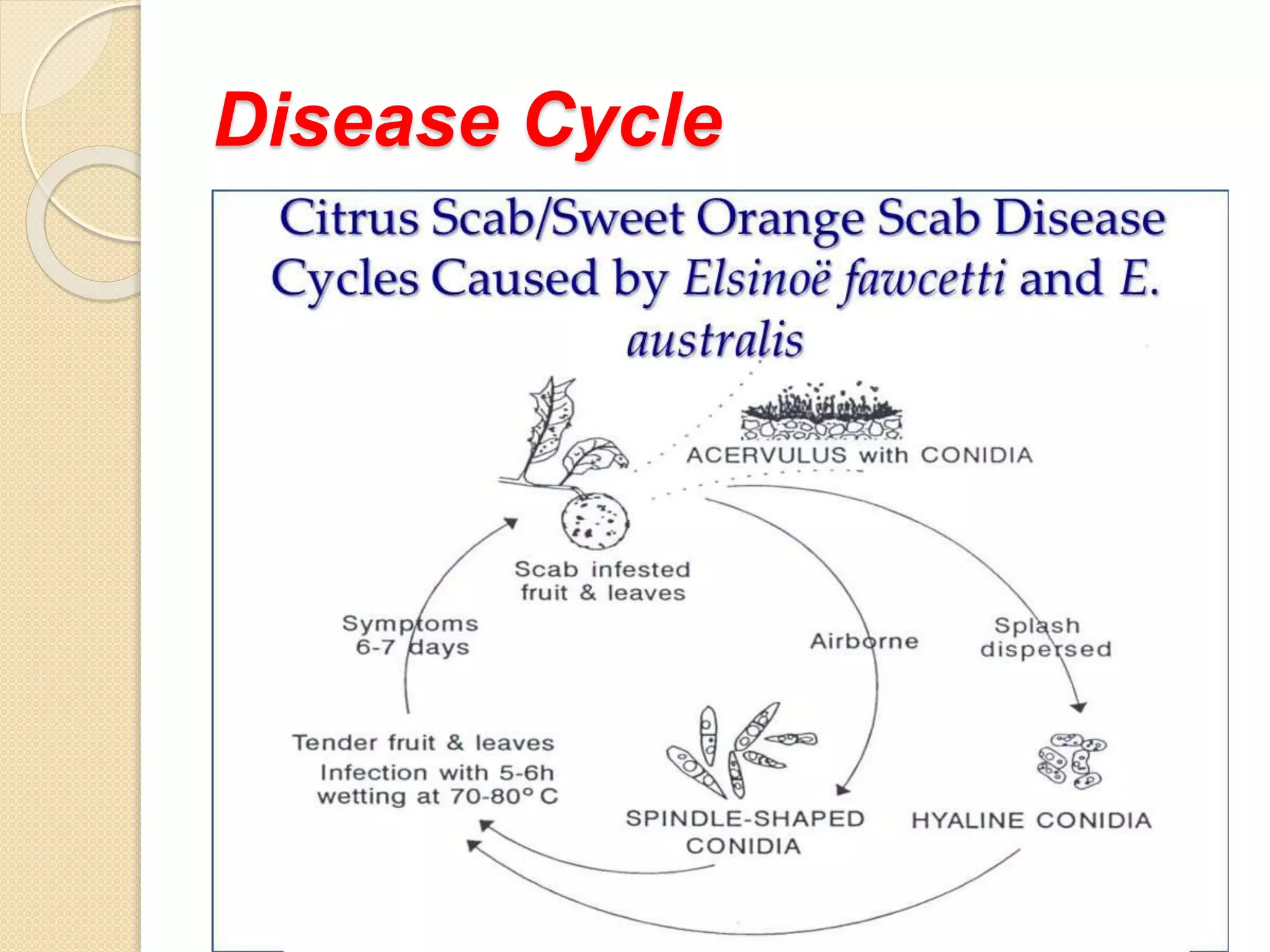 Disease Cycle

Citrus Scab/Sweet Orange Scab Disease Cycles Caused by Elsinoë fawcetti and E. australis

ACERVULUS with CONIDIA

Scab infested fruit & leaves

Symptoms 6-7 days

Airborne

Splash dispersed

Tender fruit & leaves
Infection with 5-6h wetting at 70-80° C

SPINDLE-SHAPED CONIDIA

HYALINE CONIDIA